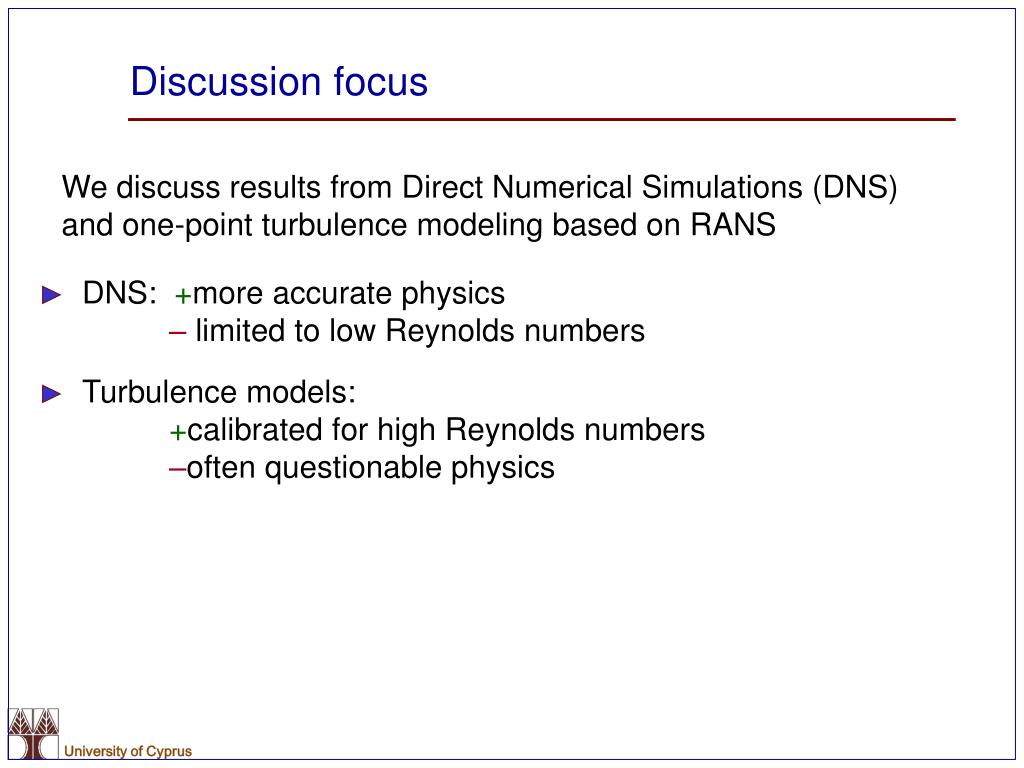 Discussion focus

We discuss results from Direct Numerical Simulations (DNS) and one-point turbulence modeling based on RANS

DNS: +more accurate physics
– limited to low Reynolds numbers

Turbulence models:
+calibrated for high Reynolds numbers
–often questionable physics

University of Cyprus